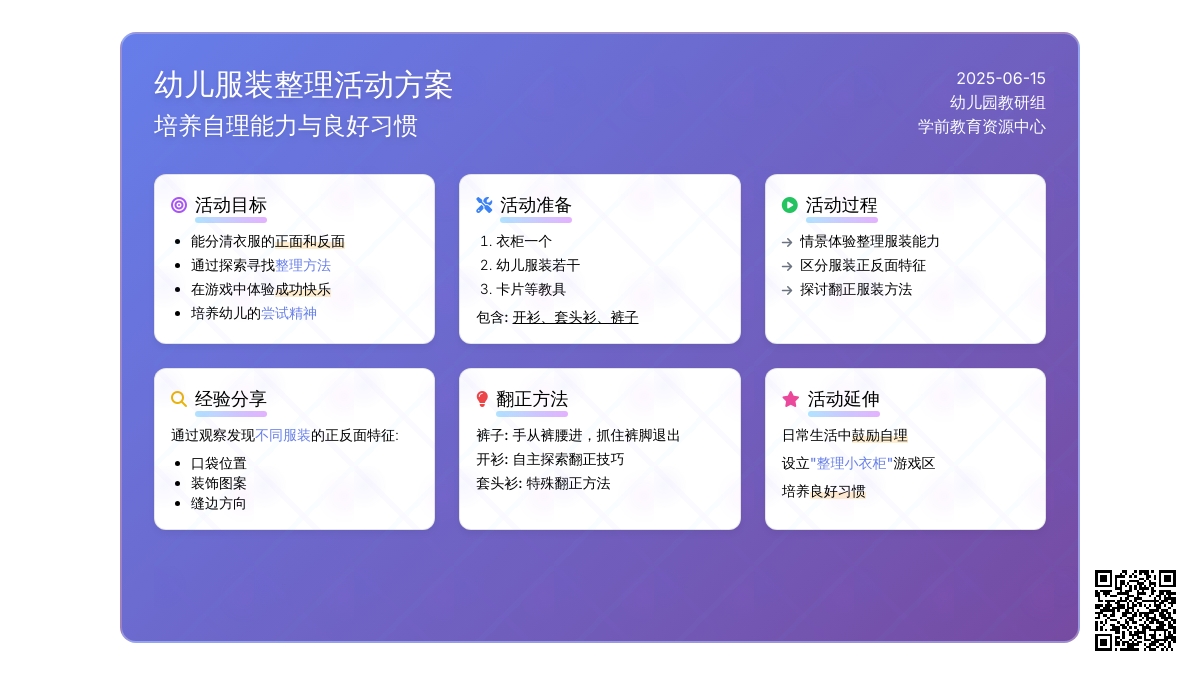 幼儿服装整理活动方案
培养自理能力与良好习惯

2025-06-15
幼儿园教研组
学前教育资源中心

活动目标
- 能分清衣服的正面和反面
- 通过探索寻找整理方法
- 在游戏中体验成功快乐
- 培养幼儿的尝试精神

活动准备
1. 衣柜一个
2. 幼儿服装若干
3. 卡片等教具

包含: 开衫、套头衫、裤子

活动过程
→ 情景体验整理服装能力
→ 区分服装正反面特征
→ 探讨翻正服装方法

经验分享
通过观察发现不同服装的正反面特征:
- 口袋位置
- 装饰图案
- 缝边方向

翻正方法
裤子: 手从裤腰进，抓住裤脚退出
开衫: 自主探索翻正技巧
套头衫: 特殊翻正方法

活动延伸
日常生活中鼓励自理
设立"整理小衣柜"游戏区
培养良好习惯